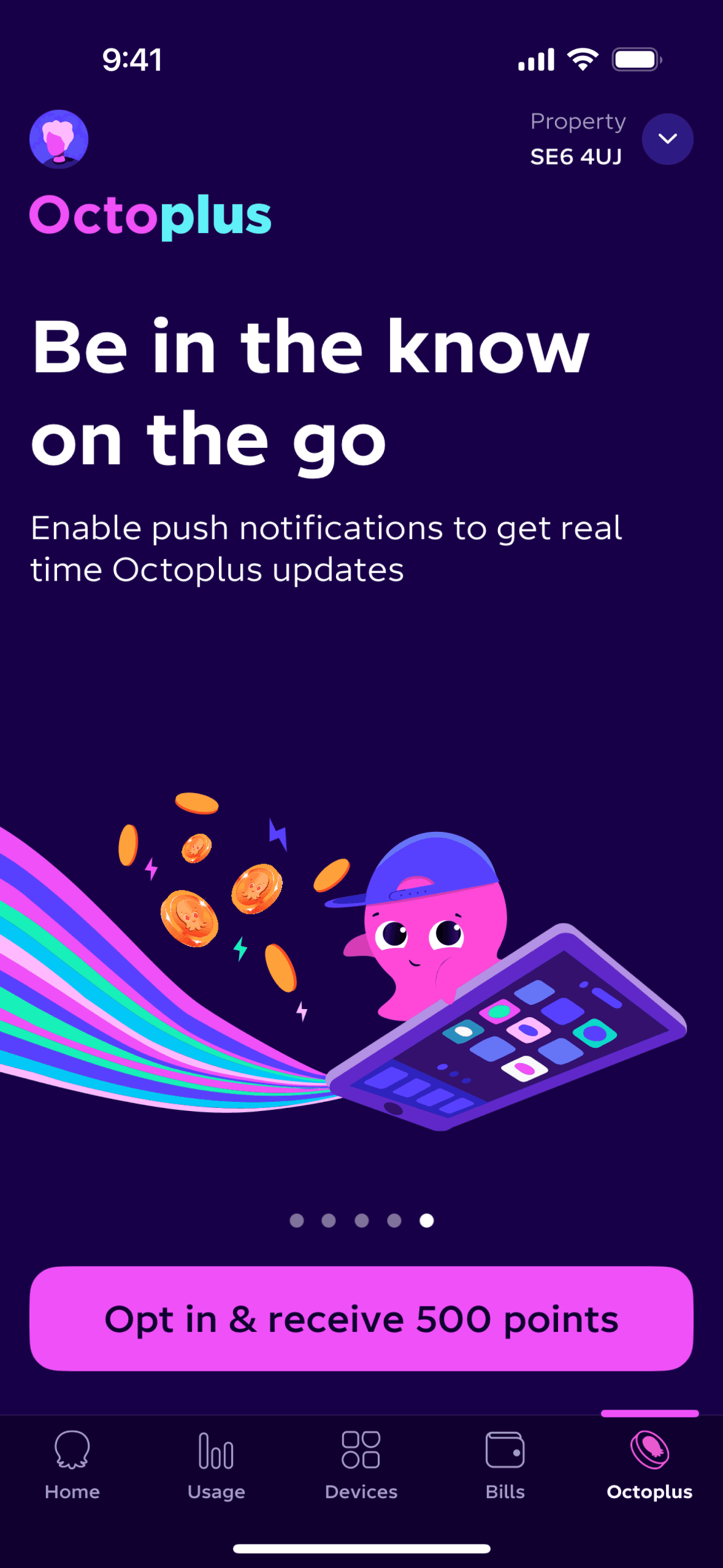 9:41

Property
SE6 4UJ

Octoplus

Be in the know on the go

Enable push notifications to get real time Octoplus updates

Opt in & receive 500 points

Home
Usage
Devices
Bills
Octoplus